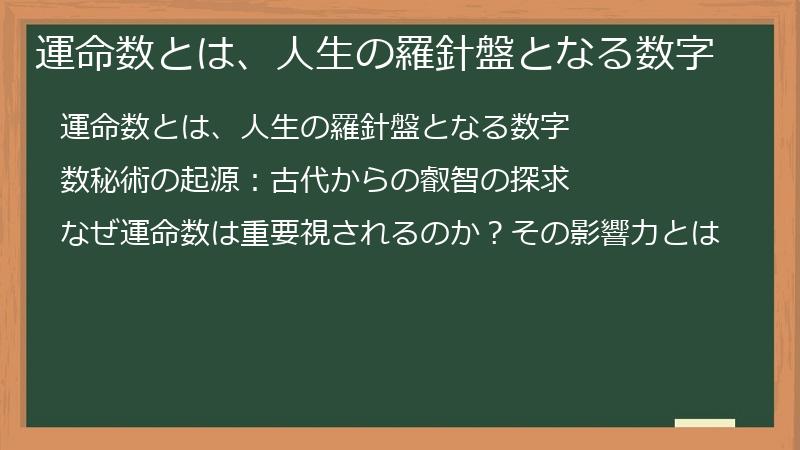 運命数とは、人生の羅針盤となる数字

運命数とは、人生の羅針盤となる数字

数秘術の起源：古代からの叡智の探求

なぜ運命数は重要視されるのか？その影響力とは